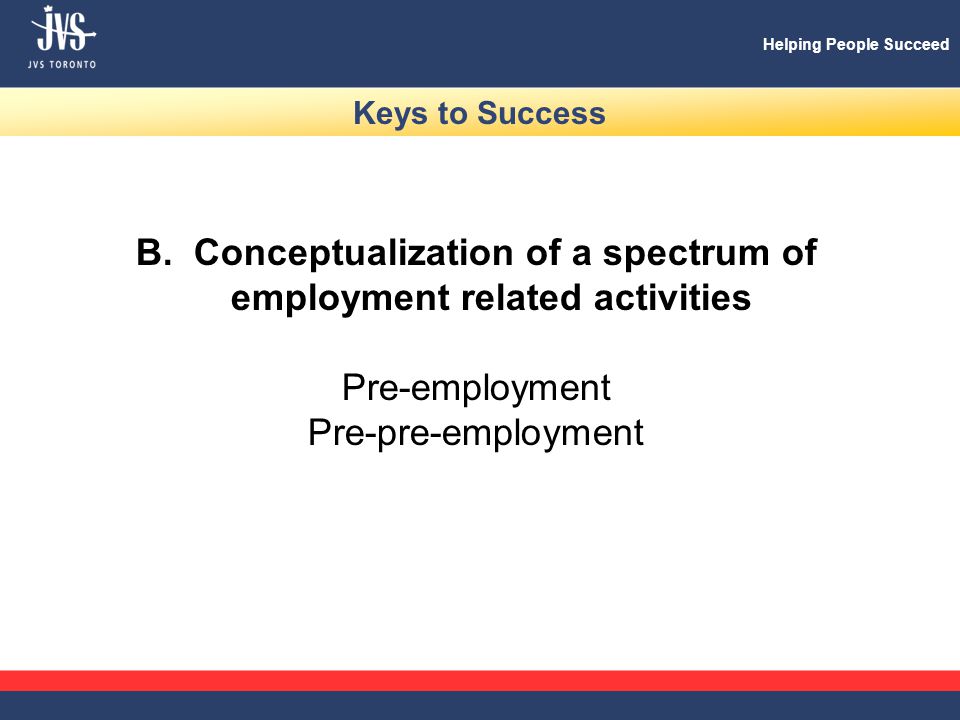 JVS
JVS TORONTO

Helping People Succeed

Keys to Success

B. Conceptualization of a spectrum of employment related activities

Pre-employment
Pre-pre-employment